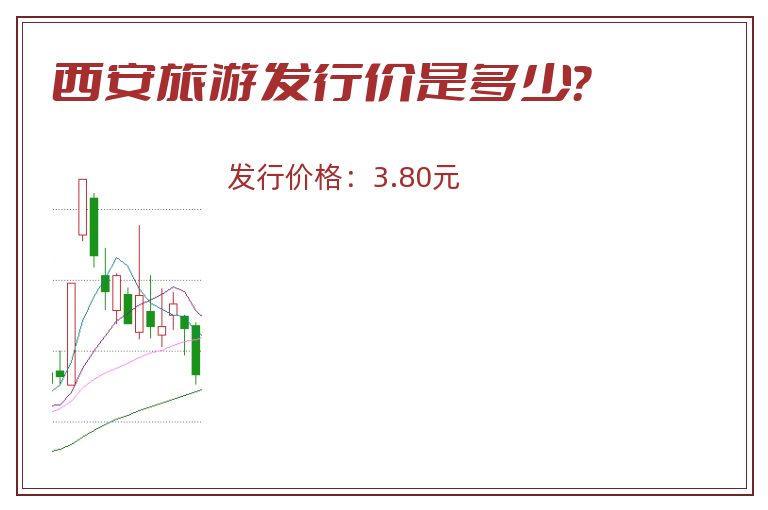 西安旅游发行价是多少?

发行价格：3.80元